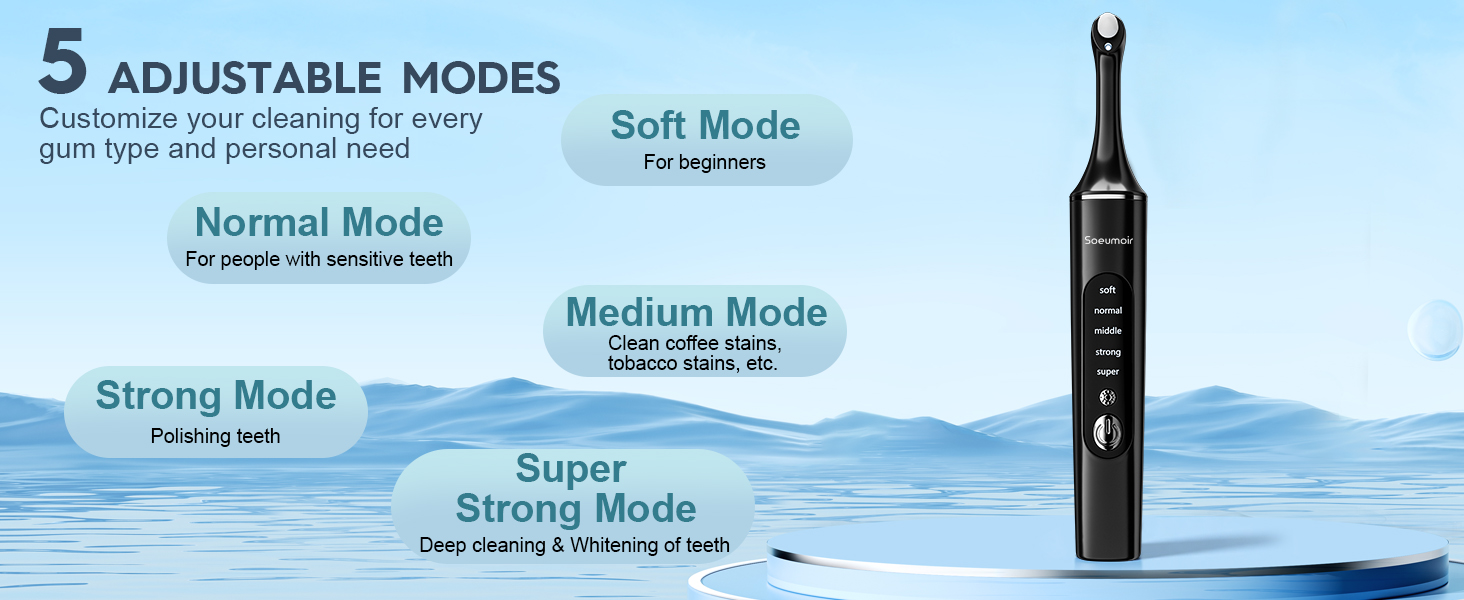 5 ADJUSTABLE MODES
Customize your cleaning for every gum type and personal need

Soft Mode
For beginners

Normal Mode
For people with sensitive teeth

Medium Mode
Clean coffee stains, tobacco stains, etc.

Strong Mode
Polishing teeth

Super Strong Mode
Deep cleaning & Whitening of teeth

Soeumoir
soft
normal
middle
strong
super